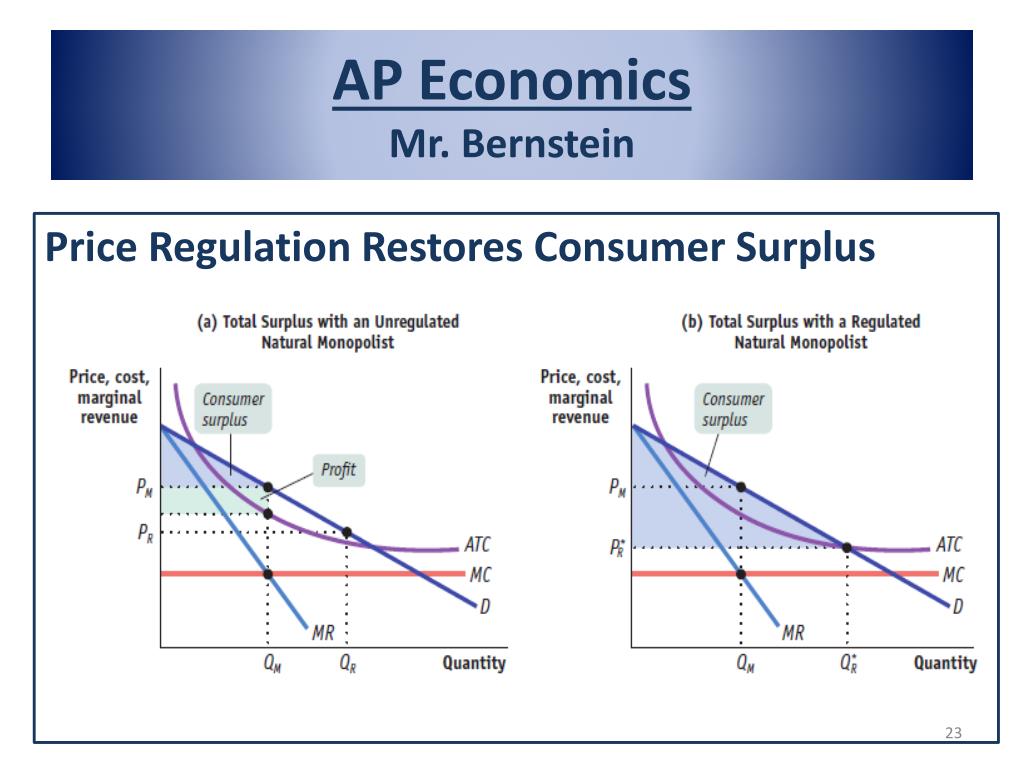 AP Economics
Mr. Bernstein

Price Regulation Restores Consumer Surplus

(a) Total Surplus with an Unregulated Natural Monopolist

Price, cost, marginal revenue

Consumer surplus

Profit

$P_M$

$P_R$

ATC

MC

D

MR

$Q_M$

$Q_R$

Quantity

(b) Total Surplus with a Regulated Natural Monopolist

Price, cost, marginal revenue

Consumer surplus

$P_M$

$P_R^*$

ATC

MC

D

MR

$Q_M$

$Q_R^*$

Quantity

23